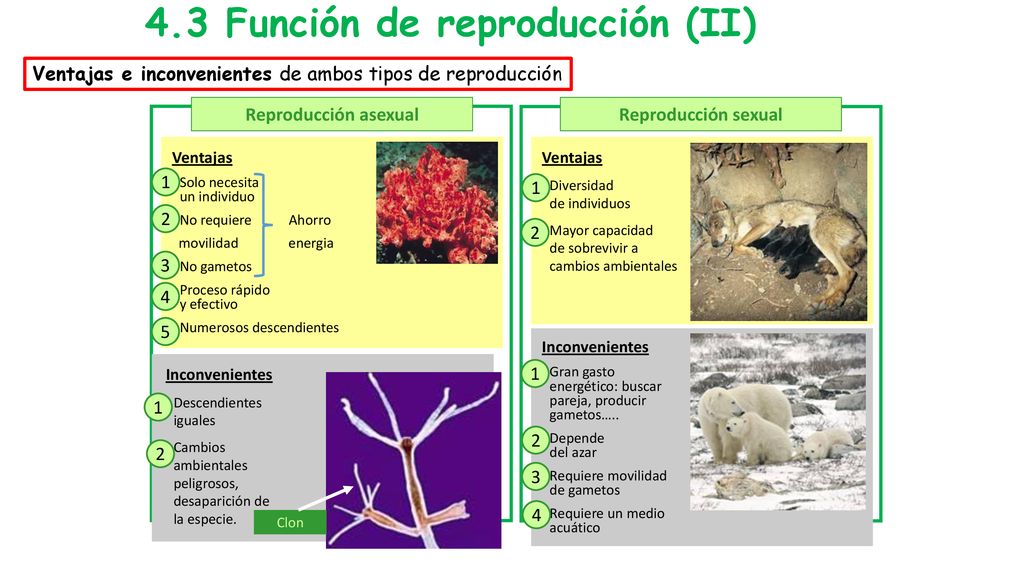 4.3 Función de reproducción (II)

Ventajas e inconvenientes de ambos tipos de reproducción

Reproducción asexual

Ventajas

1 Solo necesita un individuo

2 No requiere movilidad

3 No gametos

Ahorro energia

4 Proceso rápido y efectivo

5 Numerosos descendientes

Inconvenientes

1 Descendientes iguales

2 Cambios ambientales peligrosos, desaparición de la especie.

Clon

Reproducción sexual

Ventajas

1 Diversidad de individuos

2 Mayor capacidad de sobrevivir a cambios ambientales

Inconvenientes

1 Gran gasto energético: buscar pareja, producir gametos…..

2 Depende del azar

3 Requiere movilidad de gametos

4 Requiere un medio acuático